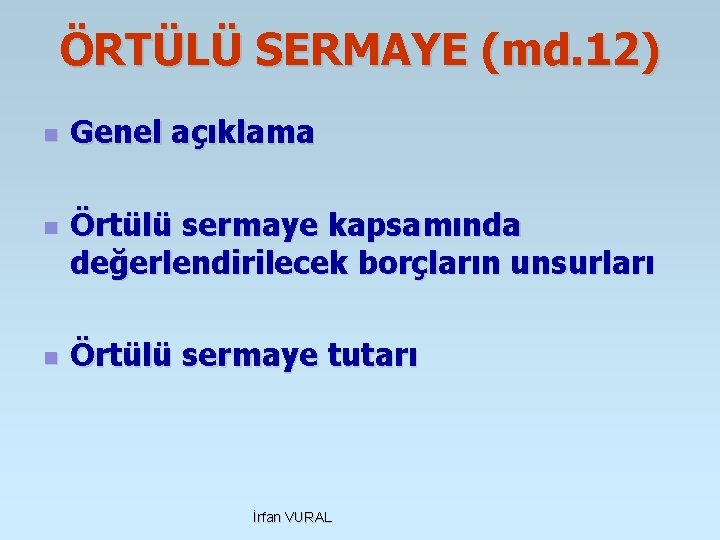 ÖRTÜLÜ SERMAYE (md.12)

Genel açıklama

Örtülü sermaye kapsamında değerlendirilecek borçların unsurları

Örtülü sermaye tutarı

İrfan VURAL